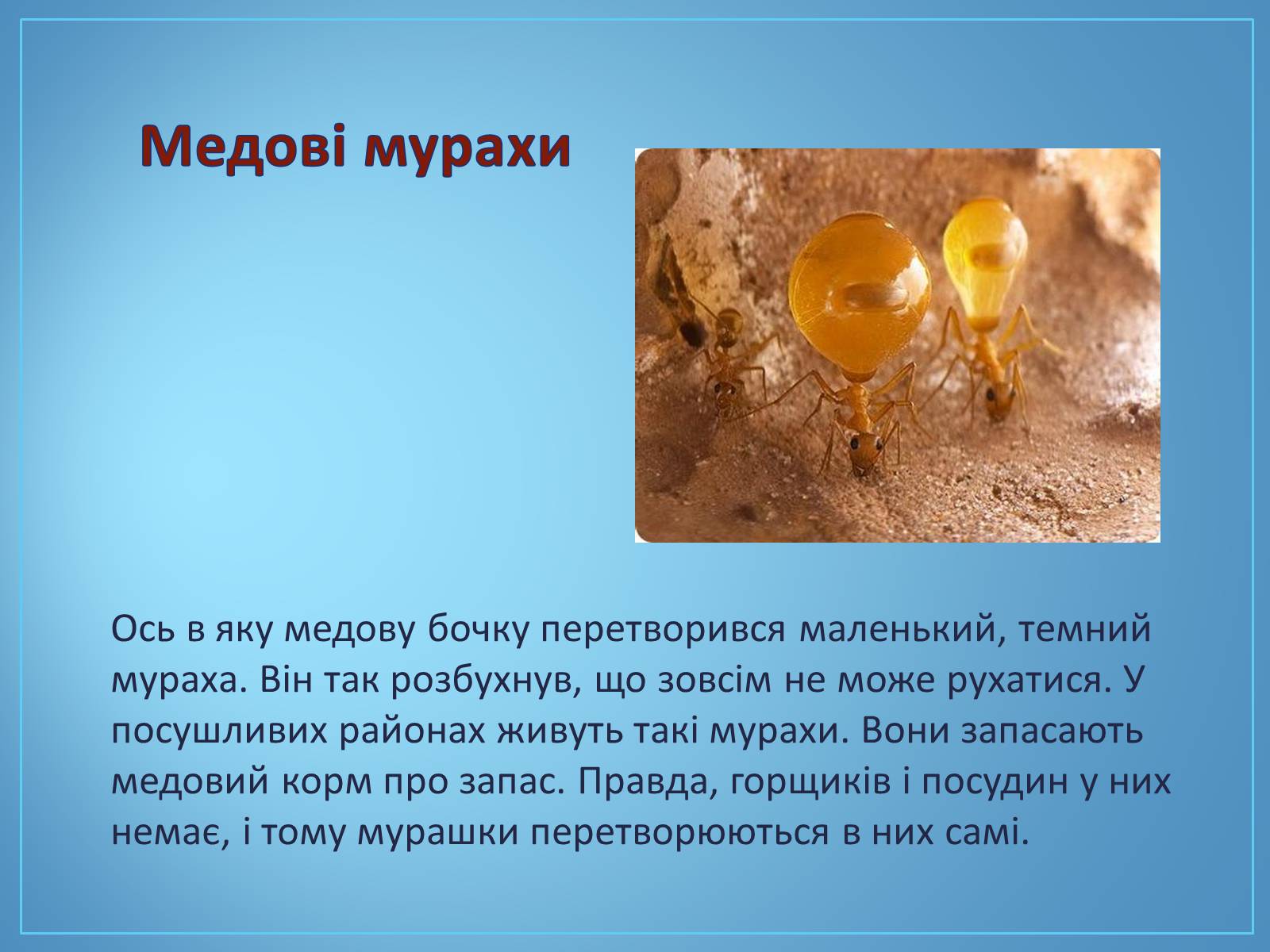 Медові мурахи

Ось в яку медову бочку перетворився маленький, темний мураха. Він так розбухнув, що зовсім не може рухатися. У посушливих районах живуть такі мурахи. Вони запасають медовий корм про запас. Правда, горщиків і посудин у них немає, і тому мурашки перетворюються в них самі.